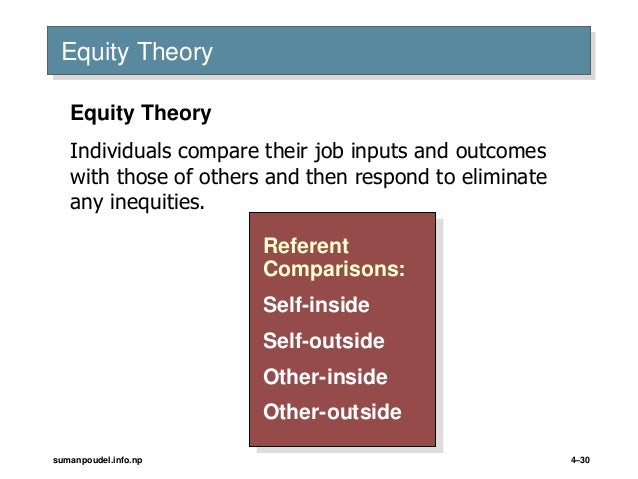 Equity Theory

Equity Theory

Individuals compare their job inputs and outcomes with those of others and then respond to eliminate any inequities.

Referent Comparisons:

Self-inside

Self-outside

Other-inside

Other-outside

sumanpoudel.info.np

4–30